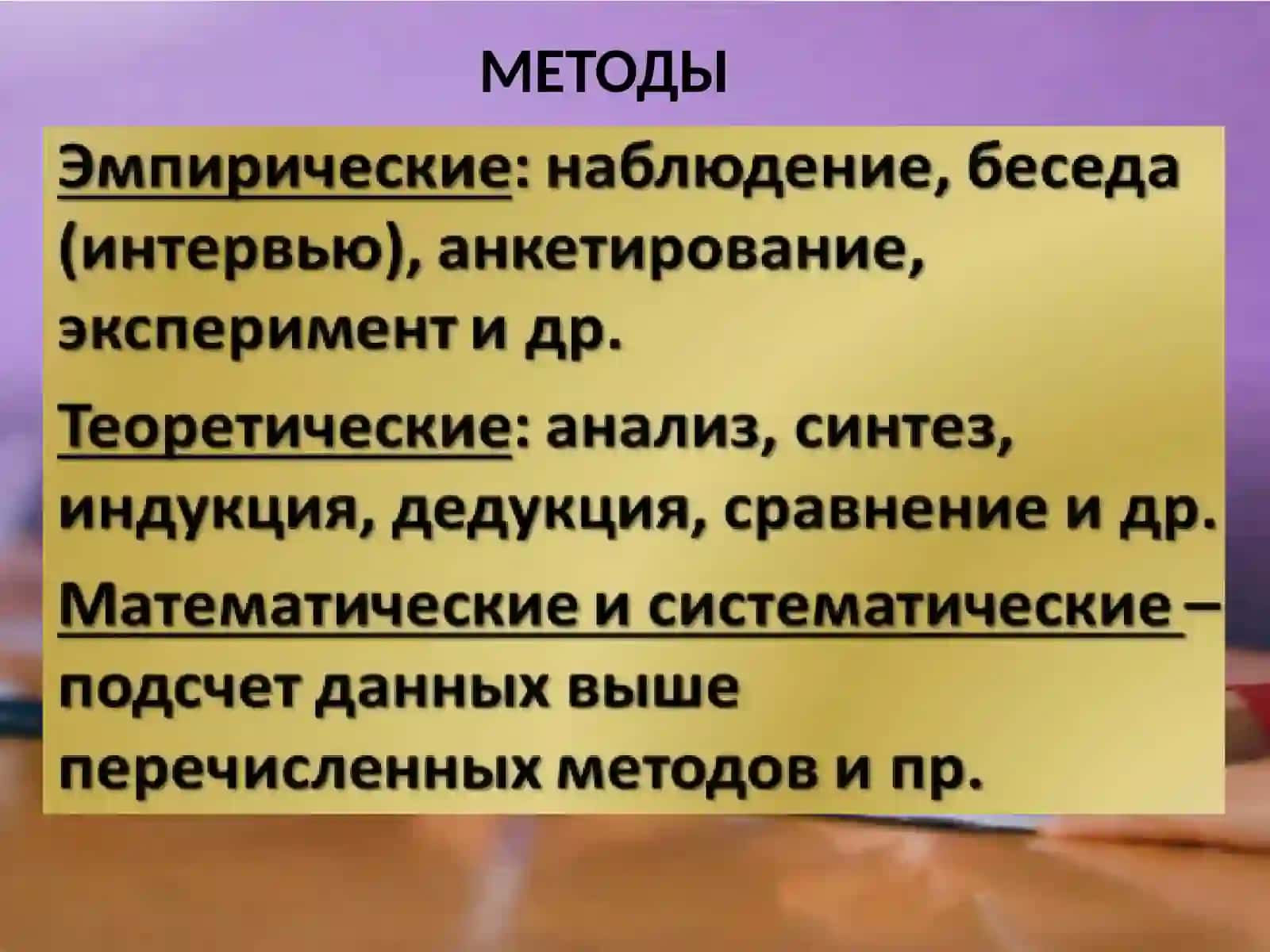 МЕТОДЫ

Эмпирические: наблюдение, беседа (интервью), анкетирование, эксперимент и др.

Теоретические: анализ, синтез, индукция, дедукция, сравнение и др.

Математические и систематические – подсчет данных выше перечисленных методов и пр.